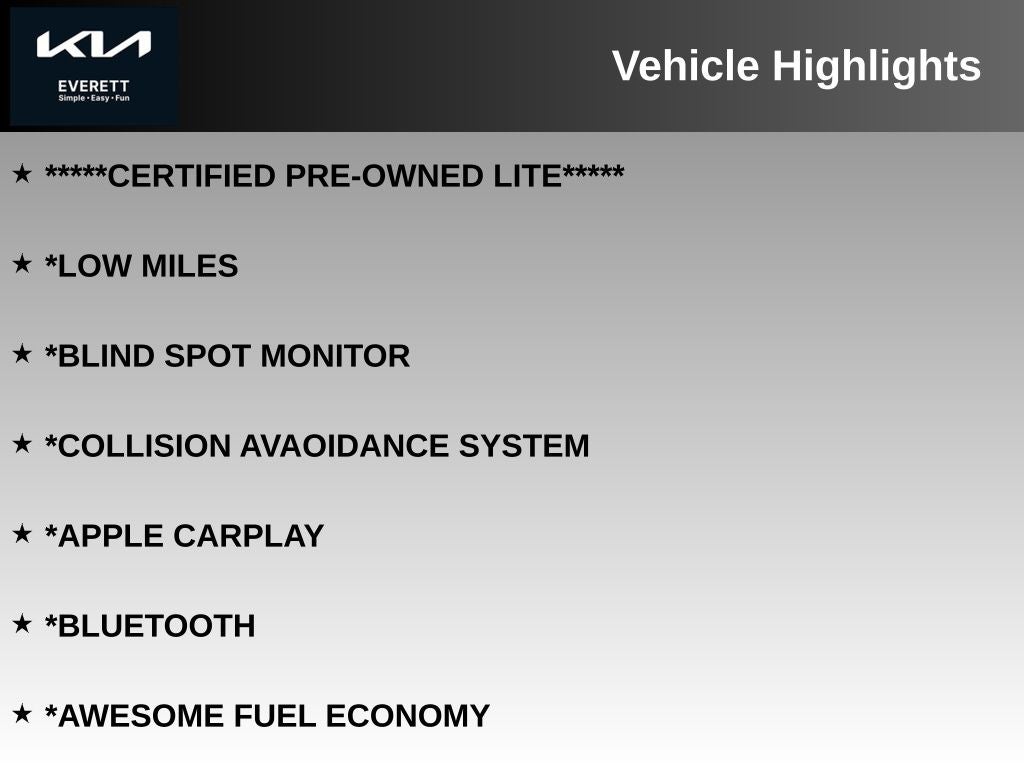 KIA
EVERETT
Simple • Easy • Fun

Vehicle Highlights

★ *****CERTIFIED PRE-OWNED LITE*****

★ *LOW MILES

★ *BLIND SPOT MONITOR

★ *COLLISION AVAOIDANCE SYSTEM

★ *APPLE CARPLAY

★ *BLUETOOTH

★ *AWESOME FUEL ECONOMY